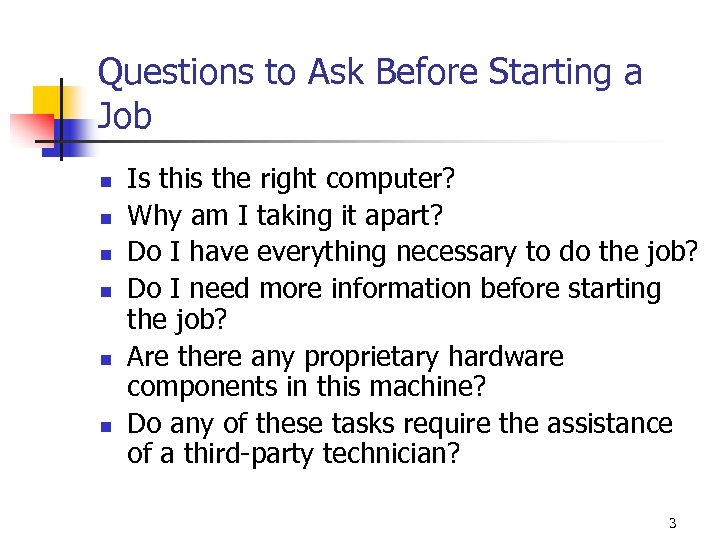 Questions to Ask Before Starting a Job

- Is this the right computer?
- Why am I taking it apart?
- Do I have everything necessary to do the job?
- Do I need more information before starting the job?
- Are there any proprietary hardware components in this machine?
- Do any of these tasks require the assistance of a third-party technician?

3